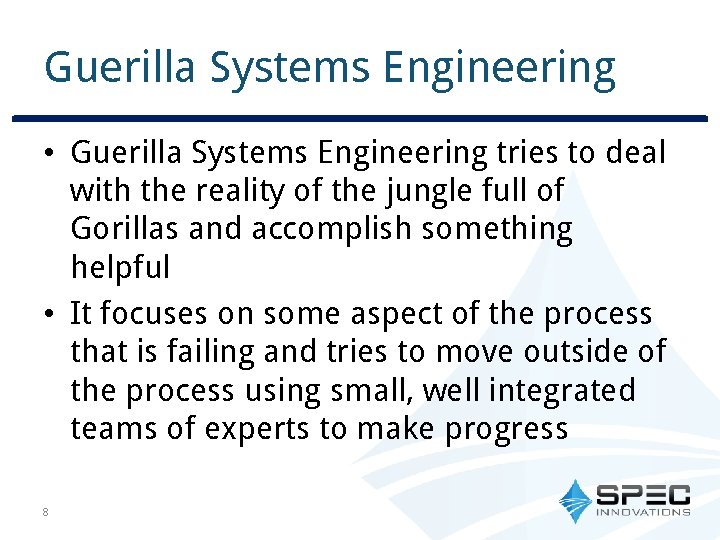 Guerilla Systems Engineering

• Guerilla Systems Engineering tries to deal with the reality of the jungle full of Gorillas and accomplish something helpful

• It focuses on some aspect of the process that is failing and tries to move outside of the process using small, well integrated teams of experts to make progress

8

SPEC INNOVATIONS